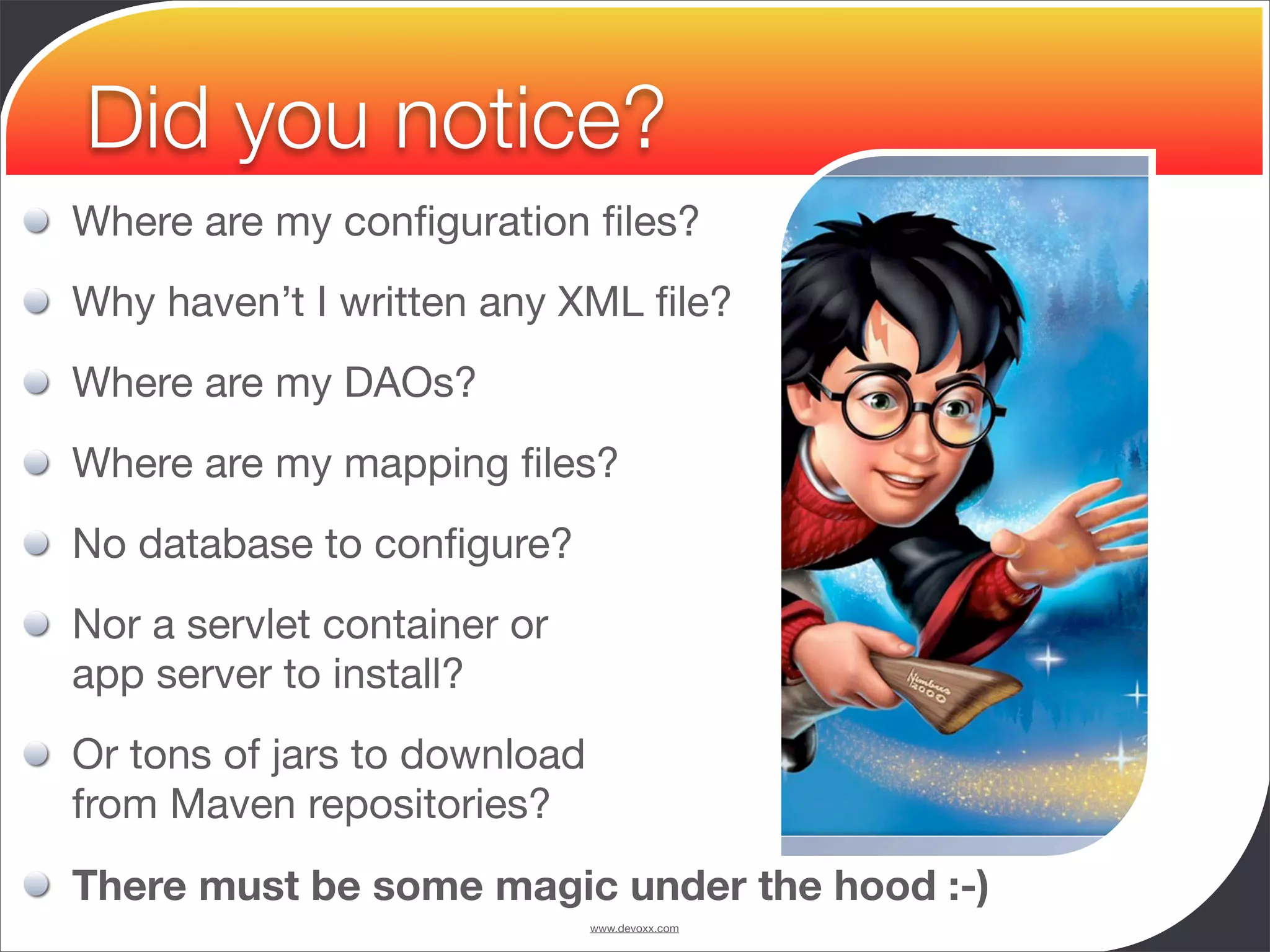 Did you notice?

Where are my configuration files?

Why haven't I written any XML file?

Where are my DAOs?

Where are my mapping files?

No database to configure?

Nor a servlet container or app server to install?

Or tons of jars to download from Maven repositories?

Nimbus 2000

There must be some magic under the hood :-)

www.devoxx.com